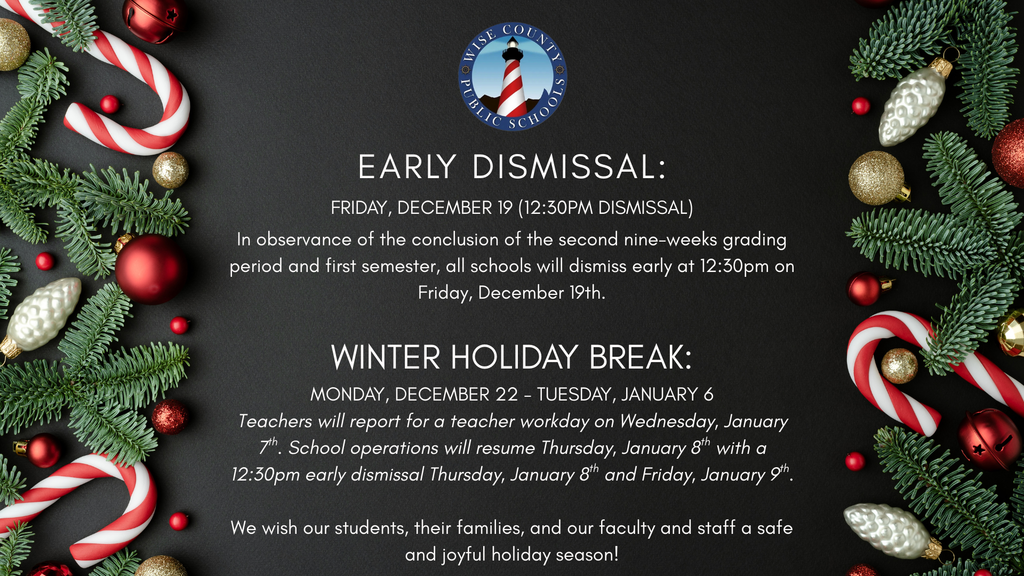 WISE COUNTY PUBLIC SCHOOLS

EARLY DISMISSAL:

FRIDAY, DECEMBER 19 (12:30PM DISMISSAL)

In observance of the conclusion of the second nine-weeks grading period and first semester, all schools will dismiss early at 12:30pm on Friday, December 19th.

WINTER HOLIDAY BREAK:

MONDAY, DECEMBER 22 - TUESDAY, JANUARY 6

Teachers will report for a teacher workday on Wednesday, January 7$^{th}$. School operations will resume Thursday, January 8$^{th}$ with a 12:30pm early dismissal Thursday, January 8$^{th}$ and Friday, January 9$^{th}$.

We wish our students, their families, and our faculty and staff a safe and joyful holiday season!